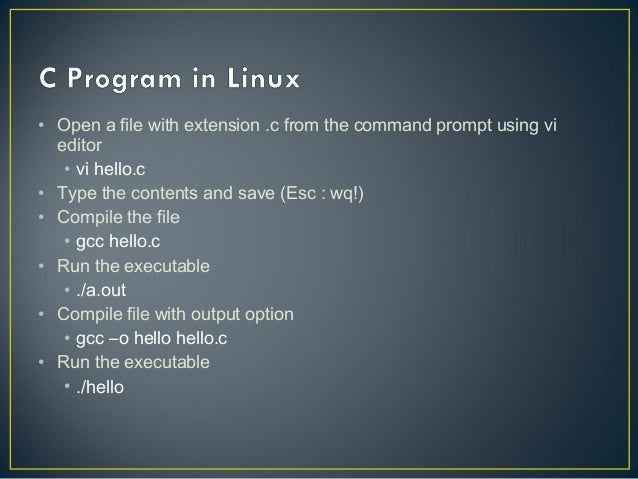 C Program in Linux

• Open a file with extension .c from the command prompt using vi editor
  • vi hello.c
• Type the contents and save (Esc : wq!)
• Compile the file
  • gcc hello.c
• Run the executable
  • ./a.out
• Compile file with output option
  • gcc –o hello hello.c
• Run the executable
  • ./hello